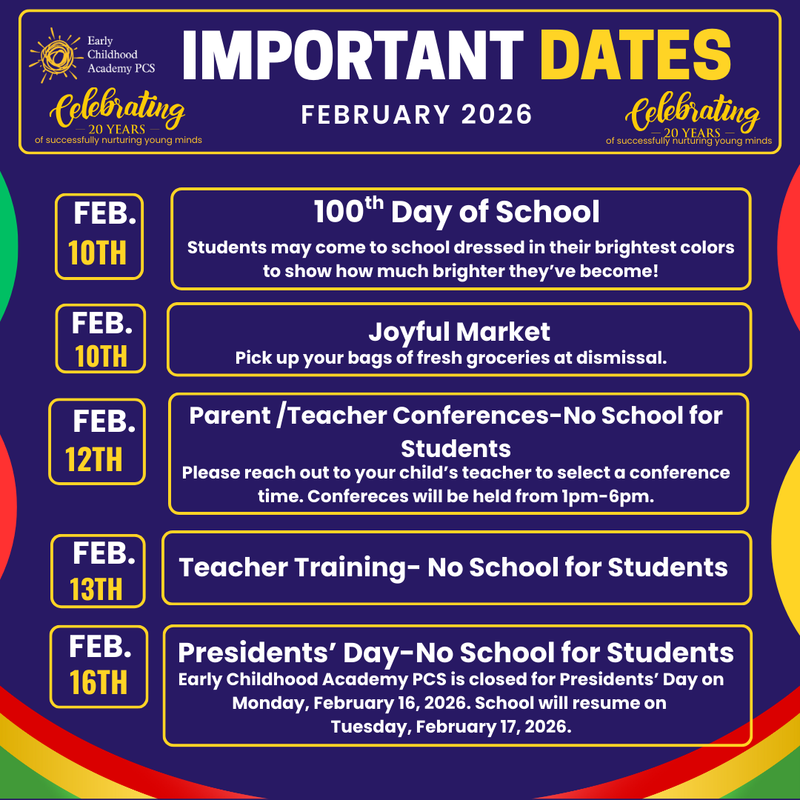 Early Childhood Academy PCS

Celebrating
— 20 YEARS —
of successfully nurturing young minds

IMPORTANT DATES

FEBRUARY 2026

Celebrating
— 20 YEARS —
of successfully nurturing young minds

FEB. 10TH

100$^{th}$ Day of School
Students may come to school dressed in their brightest colors to show how much brighter they've become!

FEB. 10TH

Joyful Market
Pick up your bags of fresh groceries at dismissal.

FEB. 12TH

Parent /Teacher Conferences-No School for Students
Please reach out to your child's teacher to select a conference time. Confereces will be held from 1pm-6pm.

FEB. 13TH

Teacher Training- No School for Students

FEB. 16TH

Presidents' Day-No School for Students
Early Childhood Academy PCS is closed for Presidents' Day on Monday, February 16, 2026. School will resume on Tuesday, February 17, 2026.